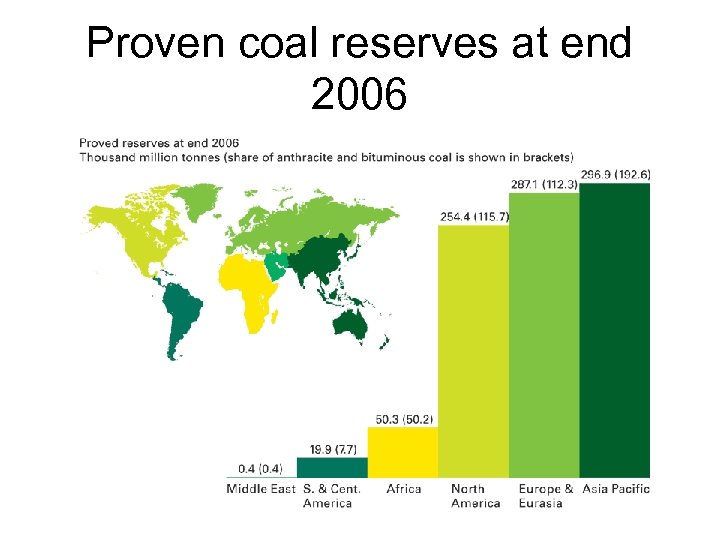 Proven coal reserves at end 2006

Proved reserves at end 2006
Thousand million tonnes (share of anthracite and bituminous coal is shown in brackets)

0.4 (0.4)
19.9 (7.7)
50.3 (50.2)
254.4 (115.7)
287.1 (112.3)
296.9 (192.6)

Middle East
S. & Cent. America
Africa
North America
Europe & Eurasia
Asia Pacific